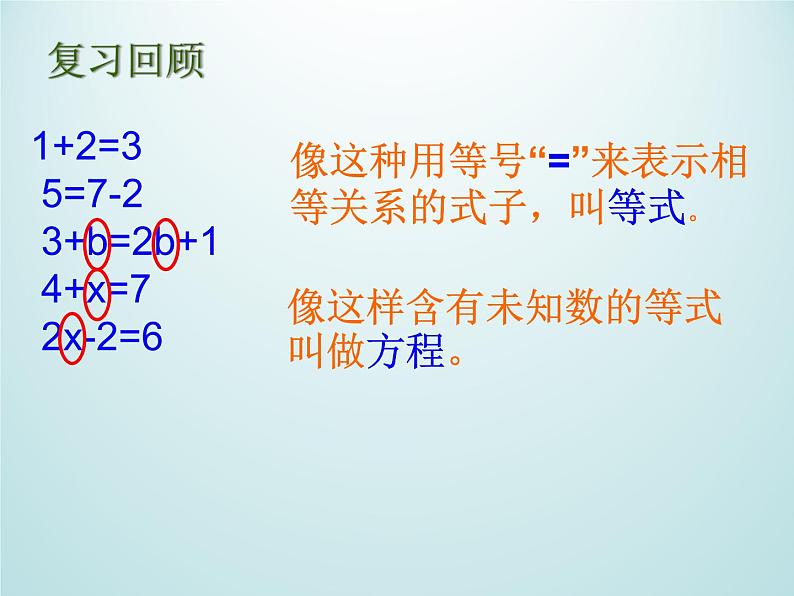 复习回顾

$1+2=3$
$5=7-2$
$3+b=2b+1$
$4+x=7$
$2x-2=6$

像这种用等号“=”来表示相等关系的式子，叫等式。

像这样含有未知数的等式叫做方程。